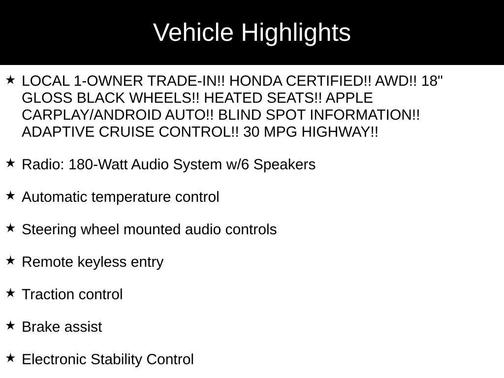 Vehicle Highlights

★ LOCAL 1-OWNER TRADE-IN!! HONDA CERTIFIED!! AWD!! 18" GLOSS BLACK WHEELS!! HEATED SEATS!! APPLE CARPLAY/ANDROID AUTO!! BLIND SPOT INFORMATION!! ADAPTIVE CRUISE CONTROL!! 30 MPG HIGHWAY!!

★ Radio: 180-Watt Audio System w/6 Speakers

★ Automatic temperature control

★ Steering wheel mounted audio controls

★ Remote keyless entry

★ Traction control

★ Brake assist

★ Electronic Stability Control